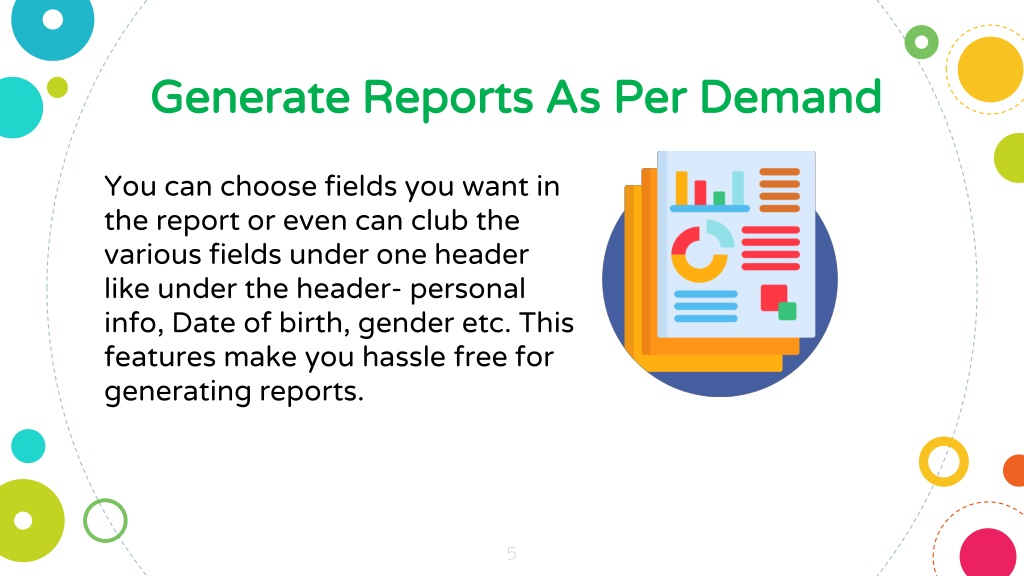 Generate Reports As Per Demand

You can choose fields you want in the report or even can club the various fields under one header like under the header- personal info, Date of birth, gender etc. This features make you hassle free for generating reports.

5